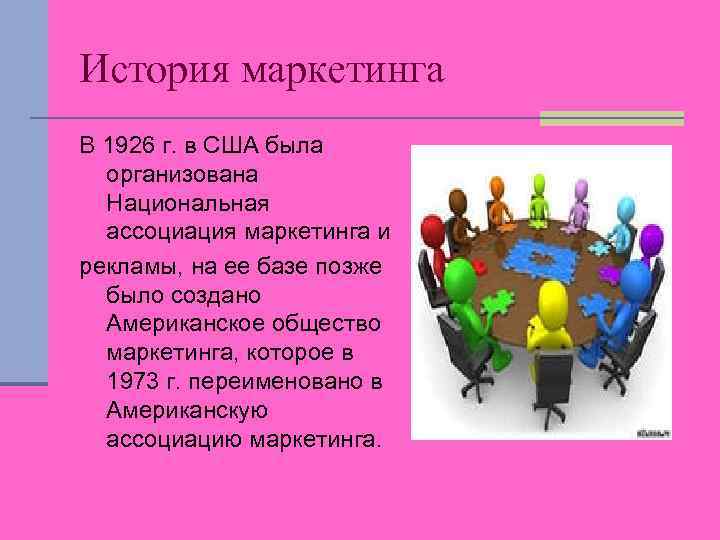 История маркетинга

В 1926 г. в США была организована Национальная ассоциация маркетинга и

рекламы, на ее базе позже было создано Американское общество маркетинга, которое в 1973 г. переименовано в Американскую ассоциацию маркетинга.